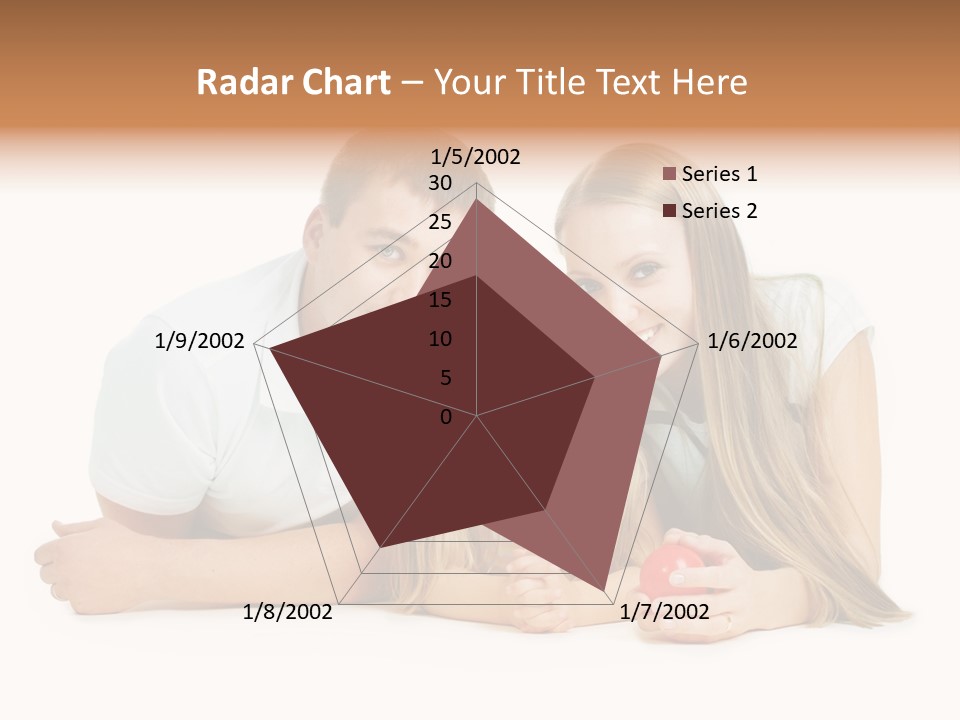 Radar Chart – Your Title Text Here

1/5/2002
30
25
20
15
10
5
0
1/6/2002
1/7/2002
1/8/2002
1/9/2002

Series 1
Series 2